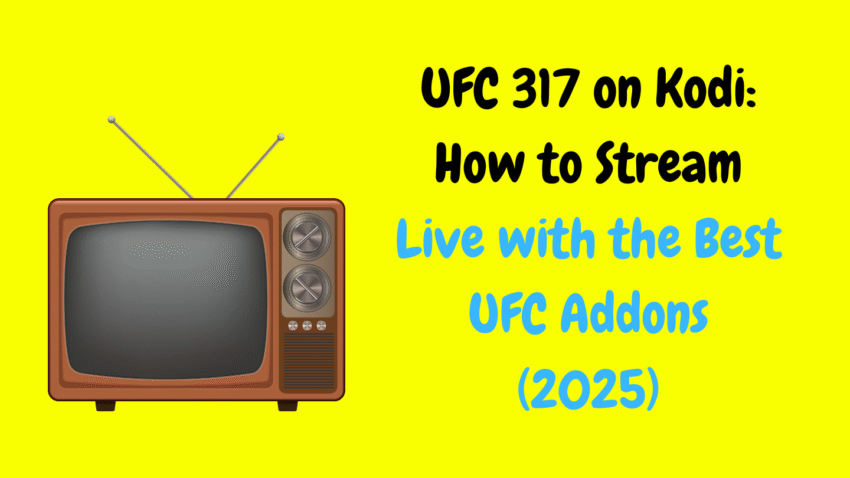 UFC 317 on Kodi: How to Stream Live with the Best UFC Addons (2025)